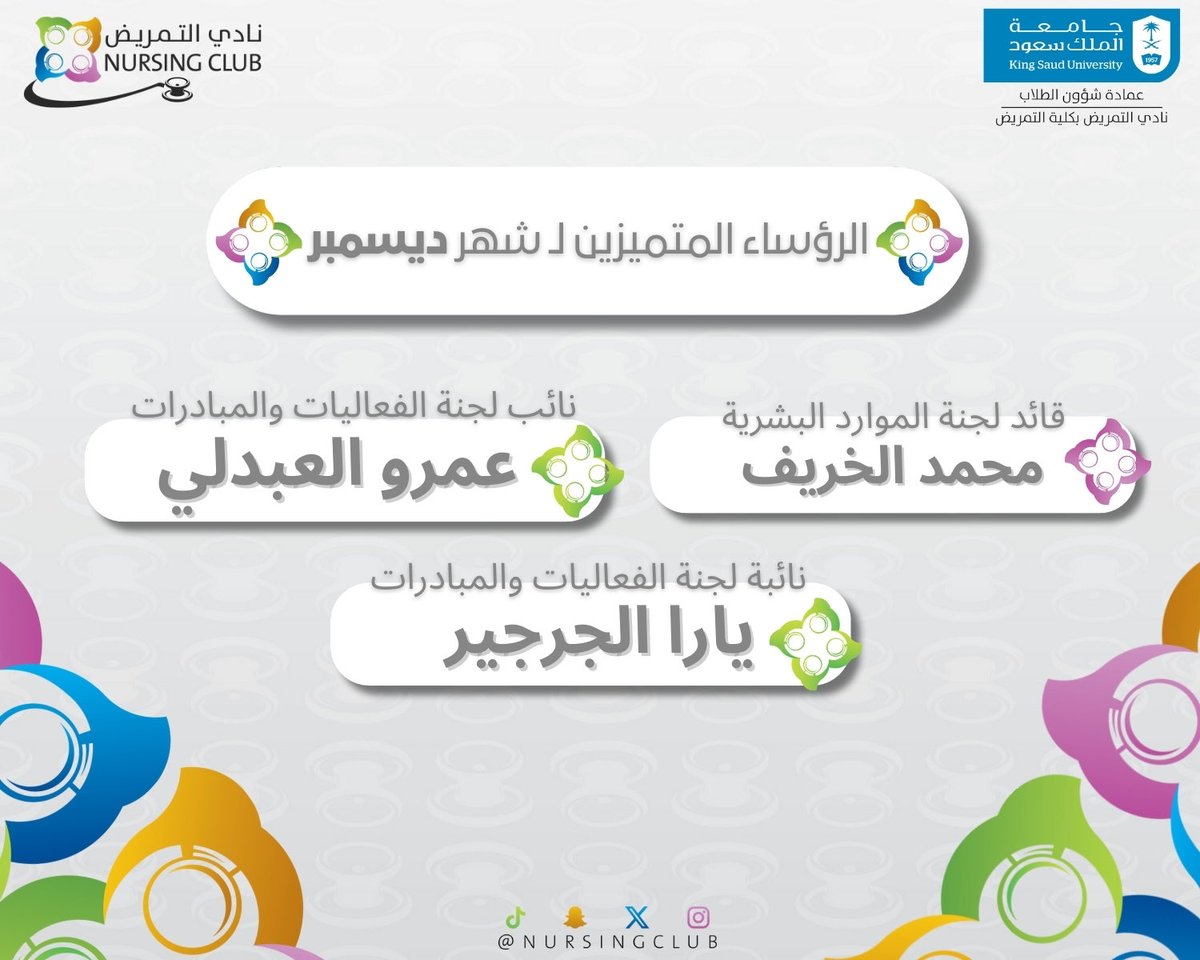 جامعة الملك سعود
King Saud University
1957
عمادة شؤون الطلاب
نادي التمريض بكلية التمريض

نادي التمريض
NURSING CLUB

الرؤساء المتميزين لـ شهر ديسمبر

قائد لجنة الموارد البشرية
محمد الخريف

نائب لجنة الفعاليات والمبادرات
عمرو العبدلي

نائبة لجنة الفعاليات والمبادرات
يارا الجرجير

@NURSINGCLUB